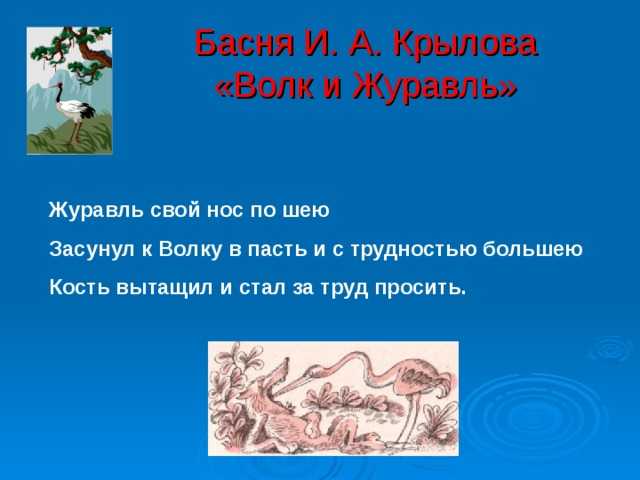 Басня И. А. Крылова
«Волк и Журавль»

Журавль свой нос по шею
Засунул к Волку в пасть и с трудностью большею
Кость вытащил и стал за труд просить.